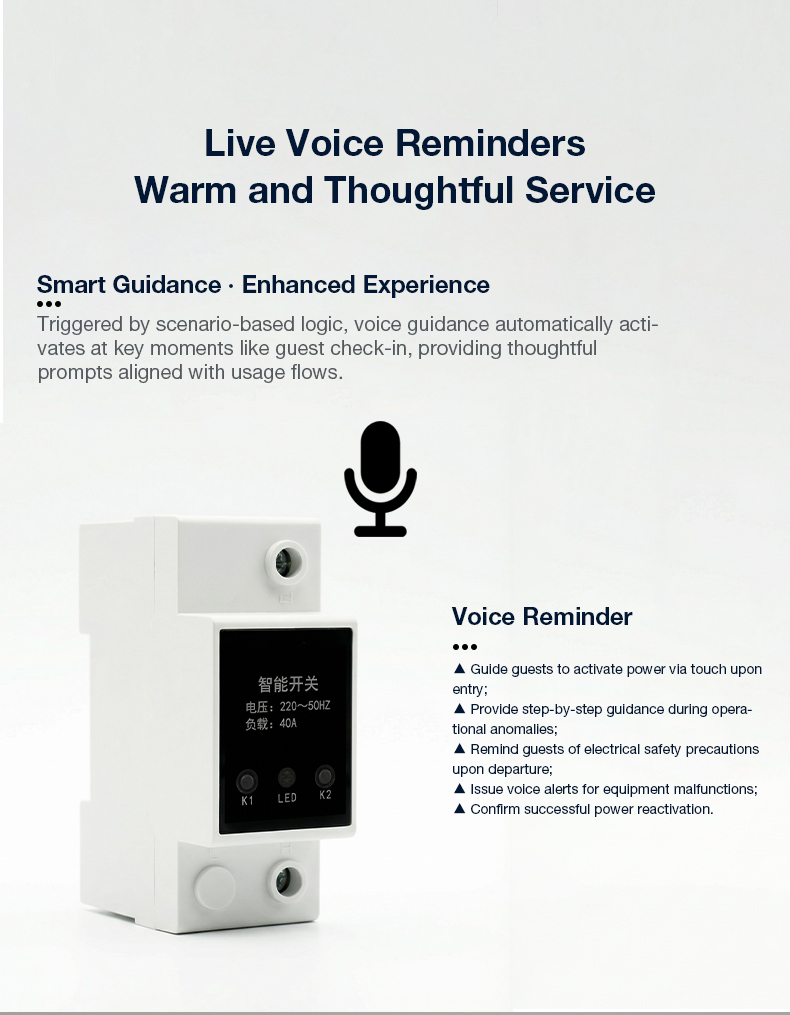 Live Voice Reminders
Warm and Thoughtful Service

Smart Guidance · Enhanced Experience
•••
Triggered by scenario-based logic, voice guidance automatically activates at key moments like guest check-in, providing thoughtful prompts aligned with usage flows.

智能开关
电压：220～50HZ
负载：40A
K1 LED K2

Voice Reminder
•••
▲ Guide guests to activate power via touch upon entry;
▲ Provide step-by-step guidance during operational anomalies;
▲ Remind guests of electrical safety precautions upon departure;
▲ Issue voice alerts for equipment malfunctions;
▲ Confirm successful power reactivation.